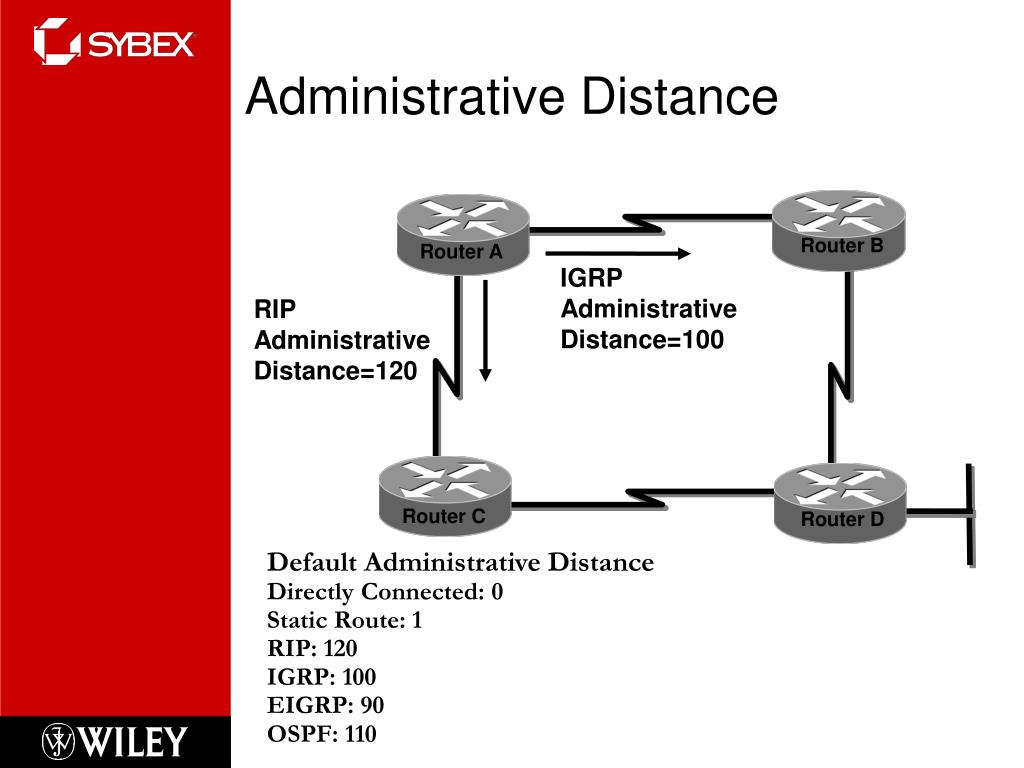 SYBEX

Administrative Distance

Router A

Router B

IGRP
Administrative
Distance=100

RIP
Administrative
Distance=120

Router C

Router D

Default Administrative Distance
Directly Connected: 0
Static Route: 1
RIP: 120
IGRP: 100
EIGRP: 90
OSPF: 110

WILEY